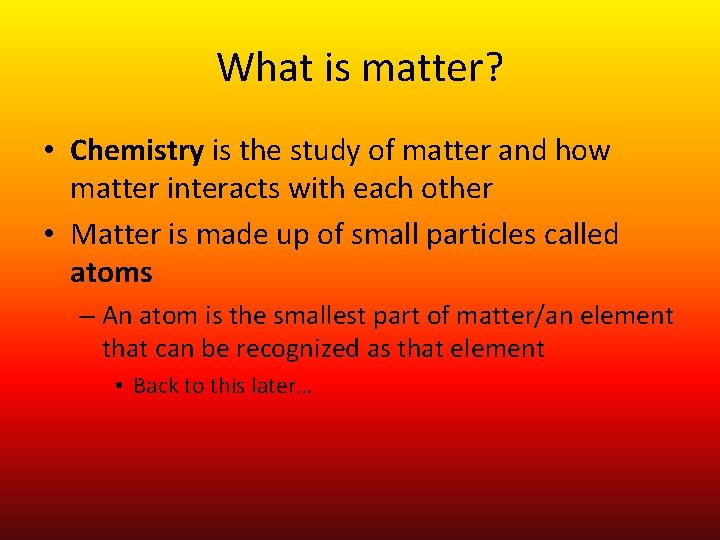 What is matter?

• Chemistry is the study of matter and how matter interacts with each other

• Matter is made up of small particles called atoms

– An atom is the smallest part of matter/an element that can be recognized as that element

• Back to this later…